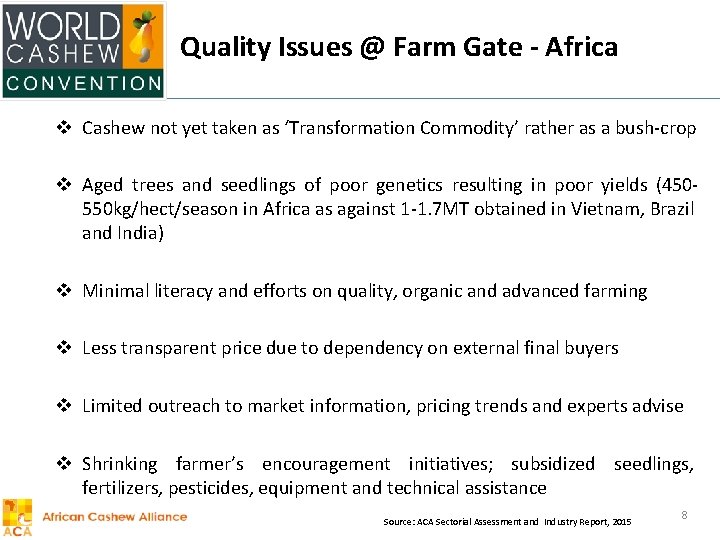 WORLD CASHEW CONVENTION

Quality Issues @ Farm Gate - Africa

❖ Cashew not yet taken as 'Transformation Commodity' rather as a bush-crop

❖ Aged trees and seedlings of poor genetics resulting in poor yields (450-550kg/hect/season in Africa as against 1-1.7MT obtained in Vietnam, Brazil and India)

❖ Minimal literacy and efforts on quality, organic and advanced farming

❖ Less transparent price due to dependency on external final buyers

❖ Limited outreach to market information, pricing trends and experts advise

❖ Shrinking farmer's encouragement initiatives; subsidized seedlings, fertilizers, pesticides, equipment and technical assistance

ACA African Cashew Alliance

Source: ACA Sectorial Assessment and Industry Report, 2015

8